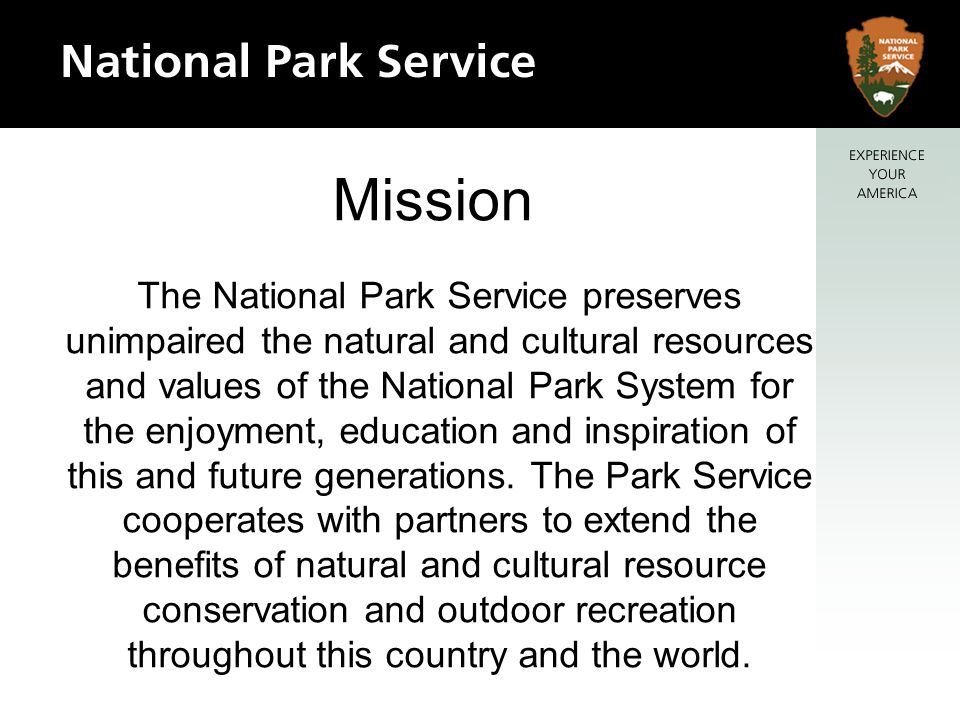 National Park Service

NATIONAL PARK SERVICE

EXPERIENCE YOUR AMERICA

Mission

The National Park Service preserves unimpaired the natural and cultural resources and values of the National Park System for the enjoyment, education and inspiration of this and future generations. The Park Service cooperates with partners to extend the benefits of natural and cultural resource conservation and outdoor recreation throughout this country and the world.